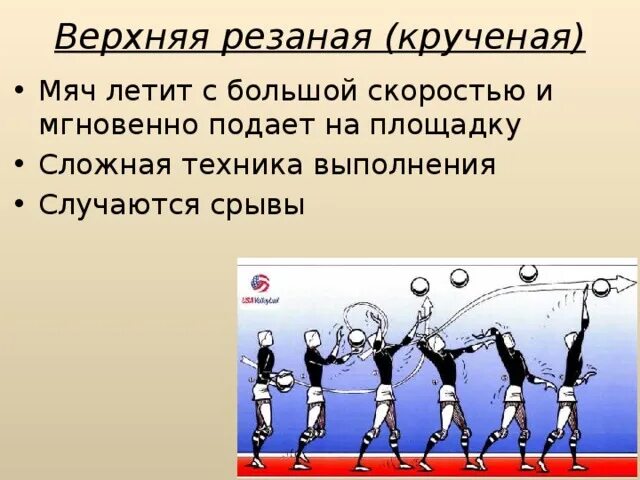 Верхняя резаная (крученая)

• Мяч летит с большой скоростью и мгновенно подает на площадку
• Сложная техника выполнения
• Случаются срывы

USA Volleyball